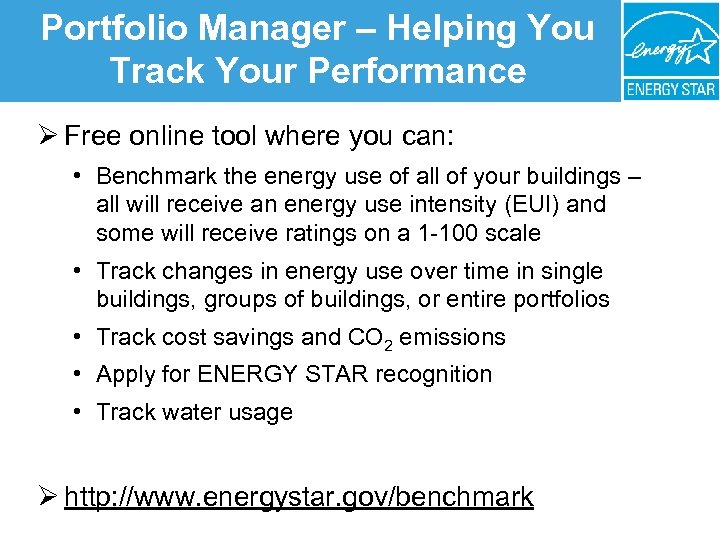 Portfolio Manager – Helping You Track Your Performance

energy

ENERGY STAR

➢ Free online tool where you can:

• Benchmark the energy use of all of your buildings – all will receive an energy use intensity (EUI) and some will receive ratings on a 1-100 scale

• Track changes in energy use over time in single buildings, groups of buildings, or entire portfolios

• Track cost savings and $CO_2$ emissions

• Apply for ENERGY STAR recognition

• Track water usage

➢ http://www.energystar.gov/benchmark